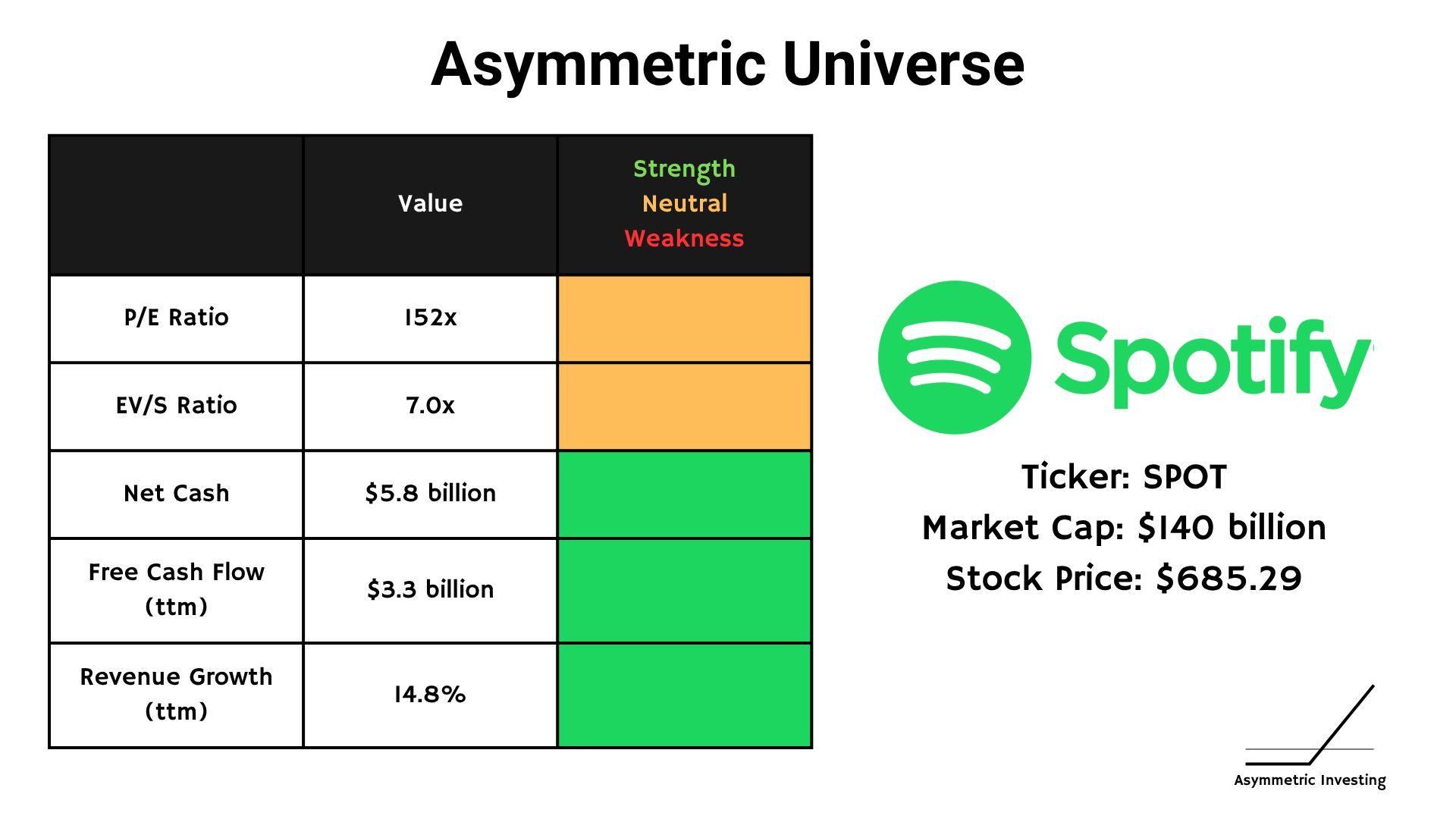 Asymmetric Universe

| | Value | Strength Neutral Weakness |
|---|---|---|
| P/E Ratio | 152x | |
| EV/S Ratio | 7.0x | |
| Net Cash | \$5.8 billion | |
| Free Cash Flow (ttm) | \$3.3 billion | |
| Revenue Growth (ttm) | 14.8% | |

Spotify

Ticker: SPOT
Market Cap: \$140 billion
Stock Price: \$685.29

Asymmetric Investing